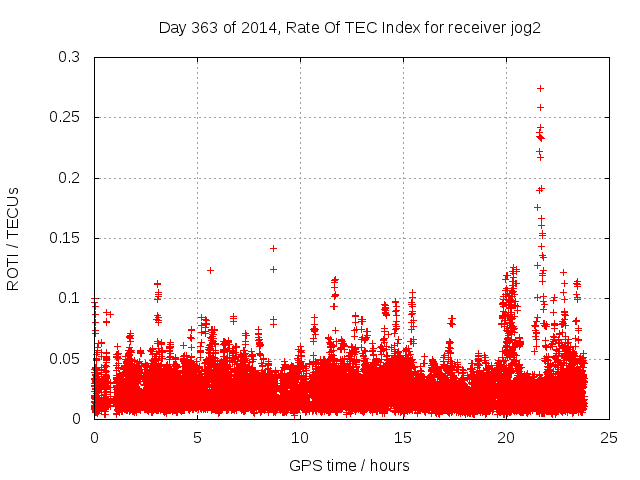 Day 363 of 2014, Rate Of TEC Index for receiver jog2

ROTI / TECUs

0.3
0.25
0.2
0.15
0.1
0.05
0

0
5
10
15
20
25

GPS time / hours